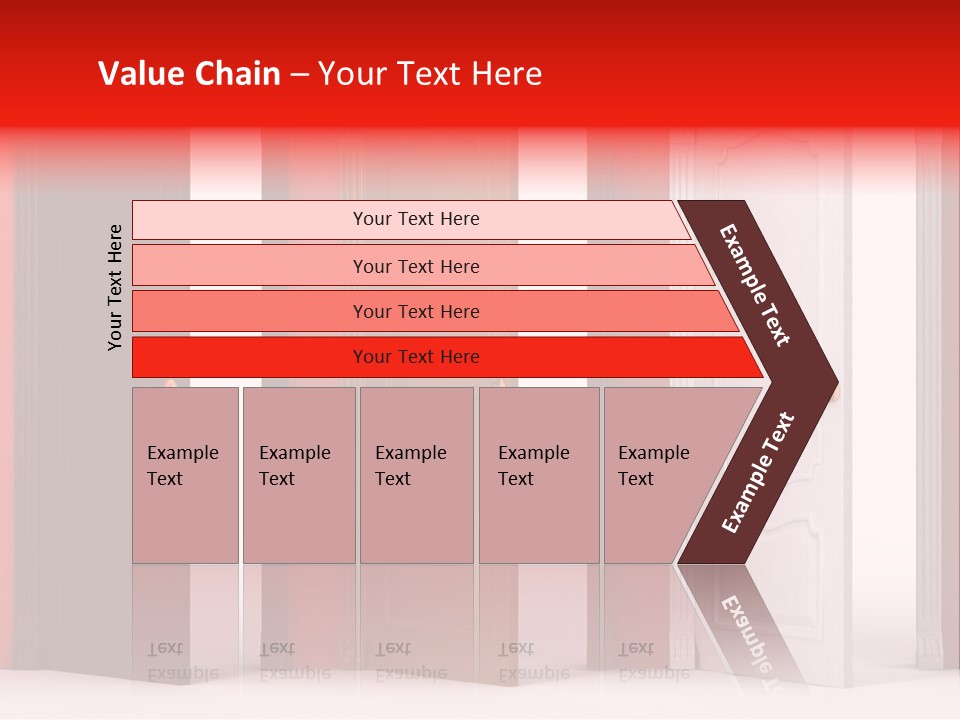 Value Chain – Your Text Here

Your Text Here

Your Text Here

Your Text Here

Your Text Here

Your Text Here

Example Text

Example Text

Example Text

Example Text

Example Text

Example Text

Example Text